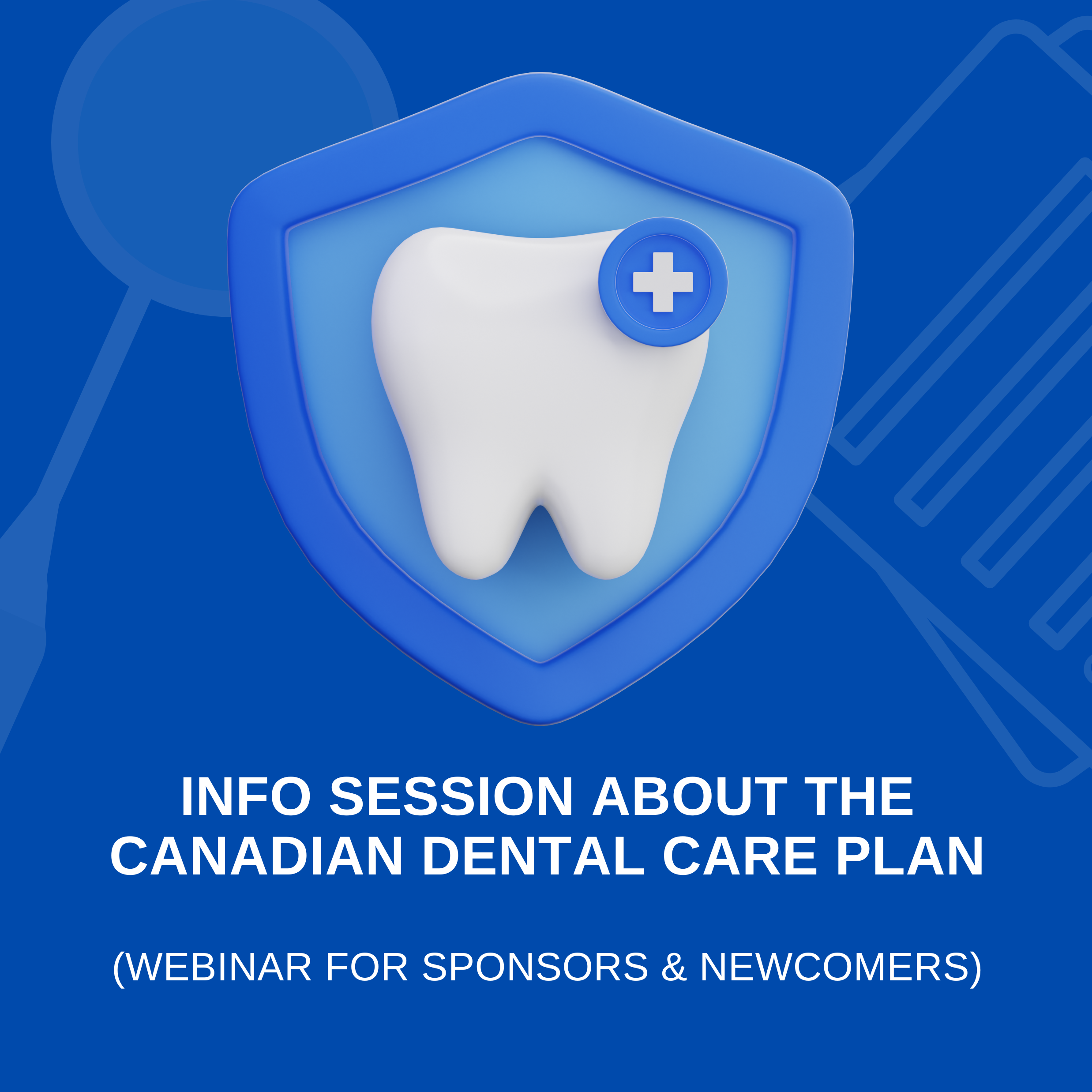 INFO SESSION ABOUT THE CANADIAN DENTAL CARE PLAN

(WEBINAR FOR SPONSORS & NEWCOMERS)